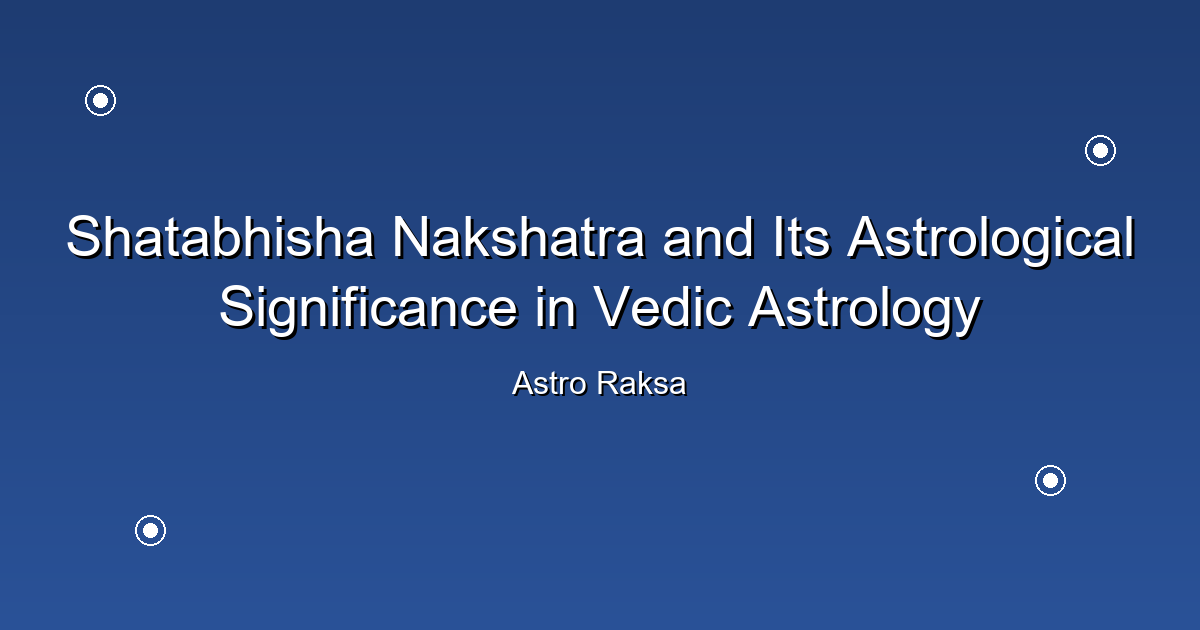 Shatabhisha Nakshatra and Its Astrological Significance in Vedic Astrology

Astro Raksa